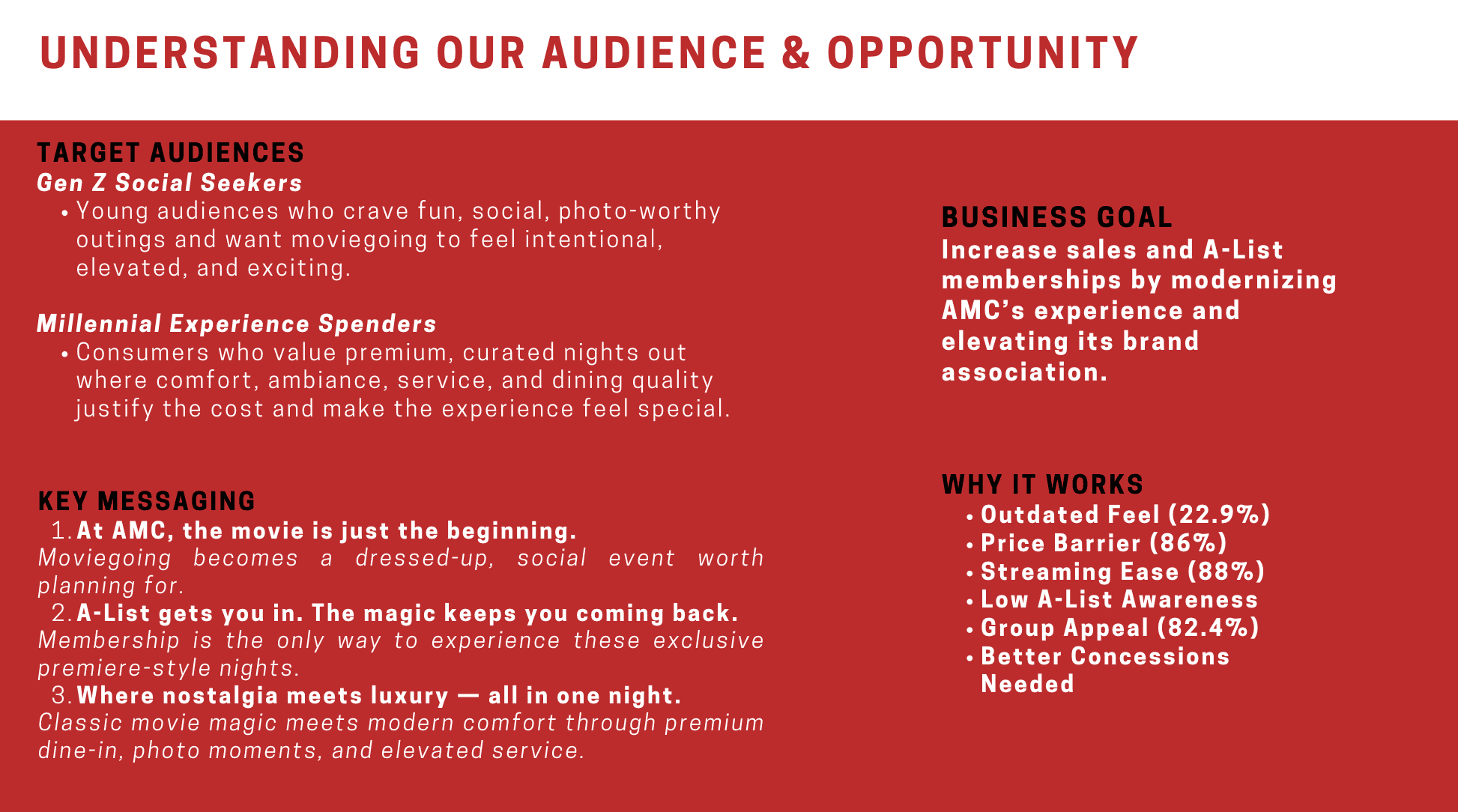 UNDERSTANDING OUR AUDIENCE & OPPORTUNITY

TARGET AUDIENCES
Gen Z Social Seekers
• Young audiences who crave fun, social, photo-worthy outings and want moviegoing to feel intentional, elevated, and exciting.

Millennial Experience Spenders
• Consumers who value premium, curated nights out where comfort, ambiance, service, and dining quality justify the cost and make the experience feel special.

KEY MESSAGING
1. At AMC, the movie is just the beginning.
Moviegoing becomes a dressed-up, social event worth planning for.
2. A-List gets you in. The magic keeps you coming back.
Membership is the only way to experience these exclusive premiere-style nights.
3. Where nostalgia meets luxury — all in one night.
Classic movie magic meets modern comfort through premium dine-in, photo moments, and elevated service.

BUSINESS GOAL
Increase sales and A-List memberships by modernizing AMC's experience and elevating its brand association.

WHY IT WORKS
• Outdated Feel (22.9%)
• Price Barrier (86%)
• Streaming Ease (88%)
• Low A-List Awareness
• Group Appeal (82.4%)
• Better Concessions Needed